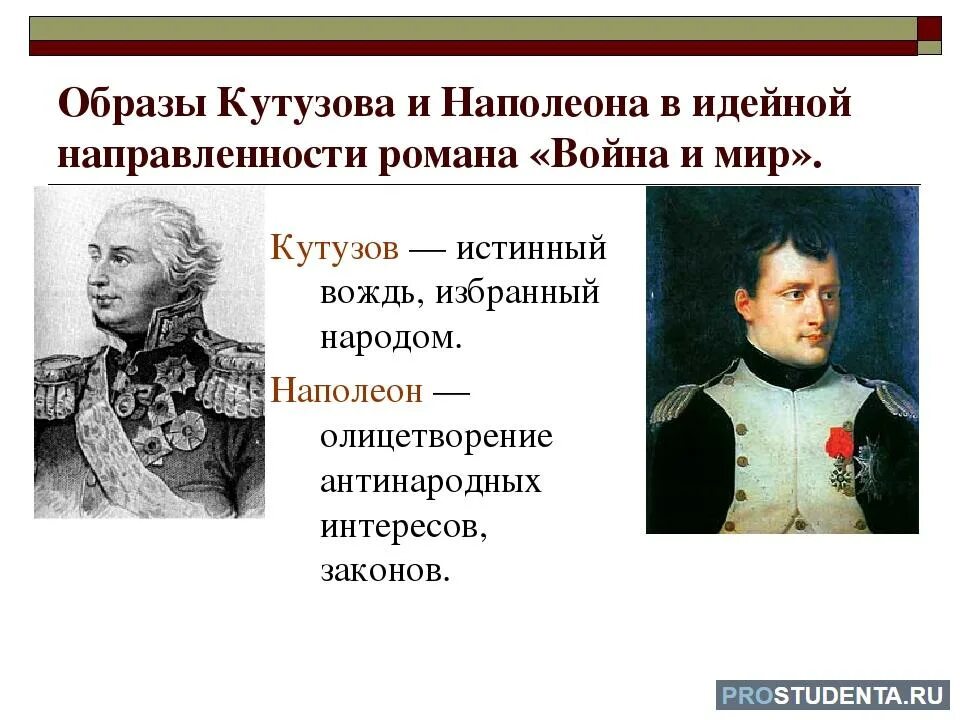 Образы Кутузова и Наполеона в идейной направленности романа «Война и мир».

Кутузов — истинный вождь, избранный народом.

Наполеон — олицетворение антинародных интересов, законов.

PROSTUDENTA.RU